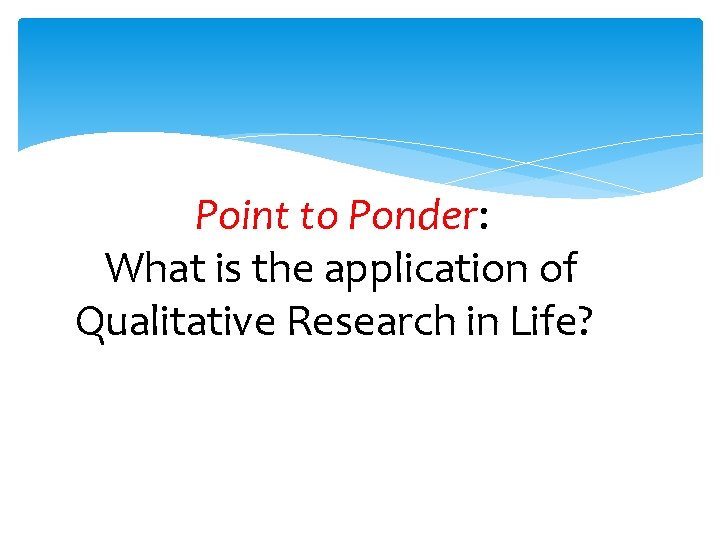 Point to Ponder:
What is the application of Qualitative Research in Life?